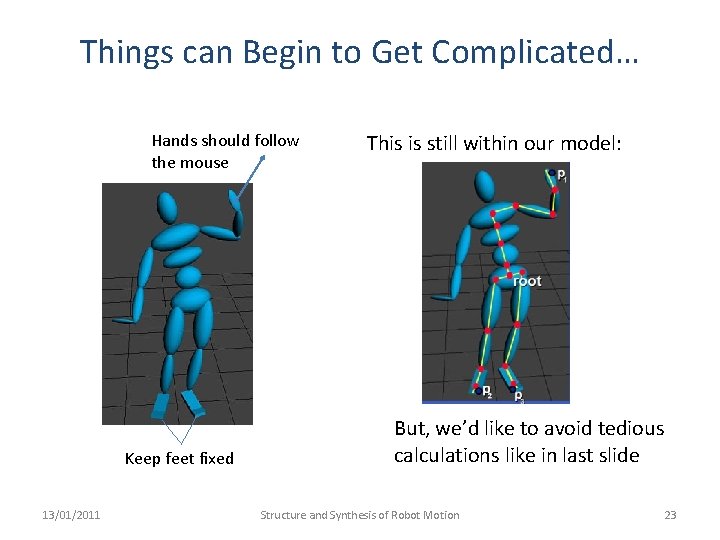 Things can Begin to Get Complicated…

Hands should follow the mouse

Keep feet fixed

This is still within our model:

$p_1$

root

$p_2$

$p_3$

But, we'd like to avoid tedious calculations like in last slide

13/01/2011

Structure and Synthesis of Robot Motion

23